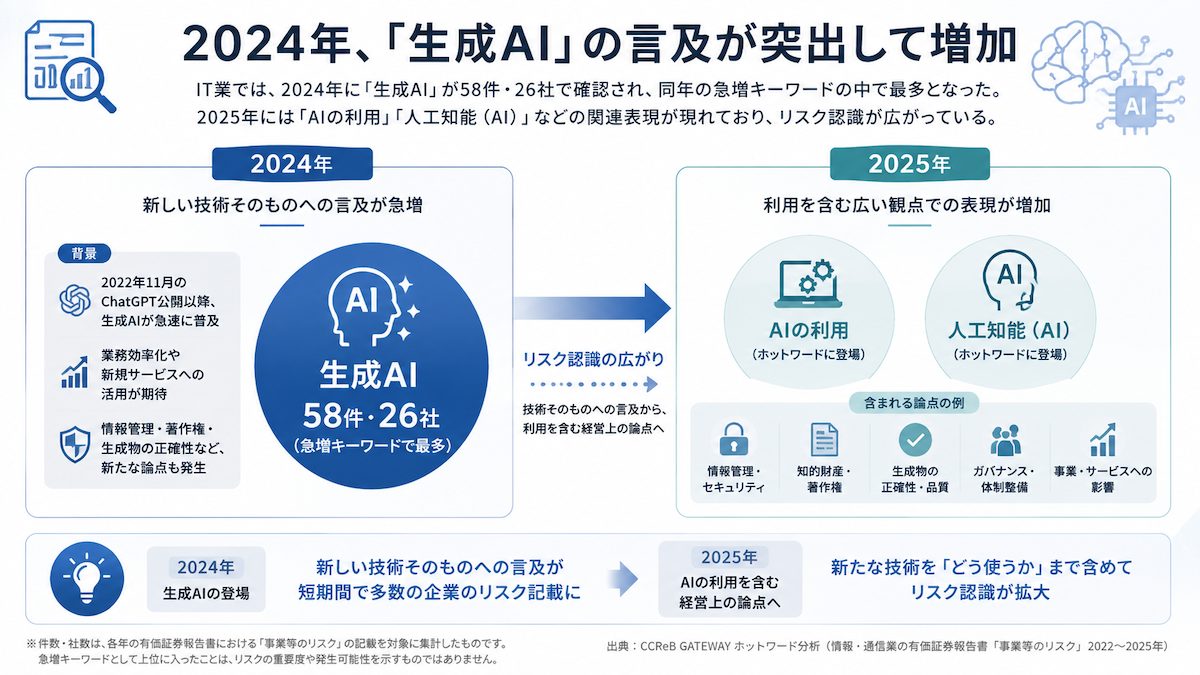 2024年、「生成AI」の言及が突出して増加

IT業では、2024年に「生成AI」が58件・26社で確認され、同年の急増キーワードの中で最多となった。
2025年には「AIの利用」「人工知能（AI）」などの関連表現が現れており、リスク認識が広がっている。

AI

2024年

新しい技術そのものへの言及が急増

背景

2022年11月のChatGPT公開以降、生成AIが急速に普及

業務効率化や新規サービスへの活用が期待

情報管理・著作権・生成物の正確性など、新たな論点も発生

AI

生成AI
58件・26社
（急増キーワードで最多）

リスク認識の広がり

技術そのものへの言及から、利用を含む経営上の論点へ

2025年

利用を含む広い観点での表現が増加

AIの利用
（ホットワードに登場）

AI

人工知能（AI）
（ホットワードに登場）

含まれる論点の例

情報管理・セキュリティ

知的財産・著作権

生成物の正確性・品質

ガバナンス・体制整備

事業・サービスへの影響

2024年
生成AIの登場

新しい技術そのものへの言及が短期間で多数の企業のリスク記載に

2025年
AIの利用を含む経営上の論点へ

新たな技術を「どう使うか」まで含めてリスク認識が拡大

※件数・社数は、各年の有価証券報告書における「事業等のリスク」の記載を対象に集計したものです。
急増キーワードとして上位に入ったことは、リスクの重要度や発生可能性を示すものではありません。

出典：CCReB GATEWAY ホットワード分析（情報・通信業の有価証券報告書「事業等のリスク」2022〜2025年）